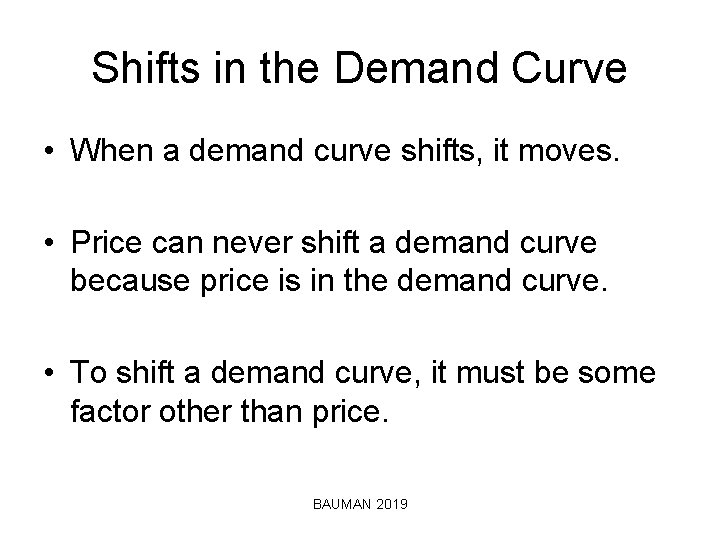 Shifts in the Demand Curve

• When a demand curve shifts, it moves.

• Price can never shift a demand curve because price is in the demand curve.

• To shift a demand curve, it must be some factor other than price.

BAUMAN 2019